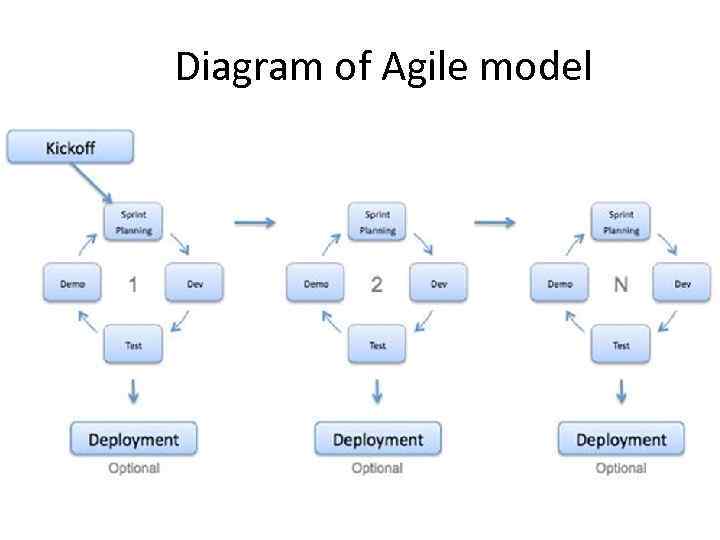 Diagram of Agile model

Kickoff

Sprint Planning

Demo

1

Dev

Test

Deployment

Optional

Sprint Planning

Demo

2

Dev

Test

Deployment

Optional

Sprint Planning

Demo

N

Dev

Test

Deployment

Optional